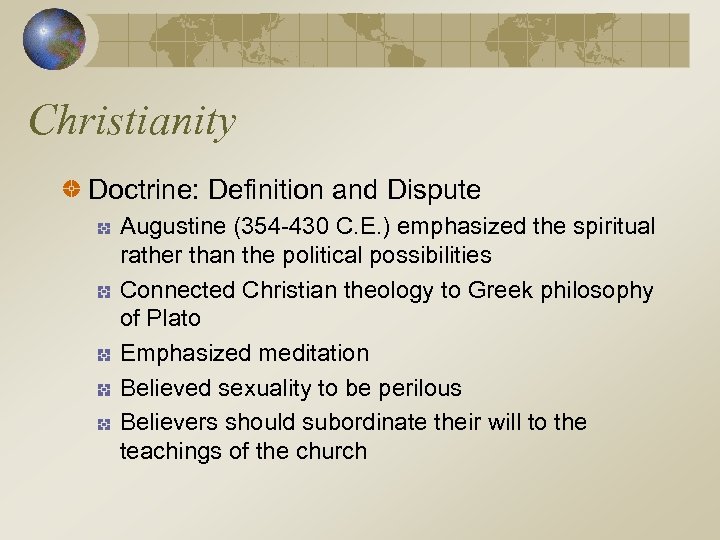 Christianity

Doctrine: Definition and Dispute

Augustine (354-430 C.E.) emphasized the spiritual rather than the political possibilities

Connected Christian theology to Greek philosophy of Plato

Emphasized meditation

Believed sexuality to be perilous

Believers should subordinate their will to the teachings of the church